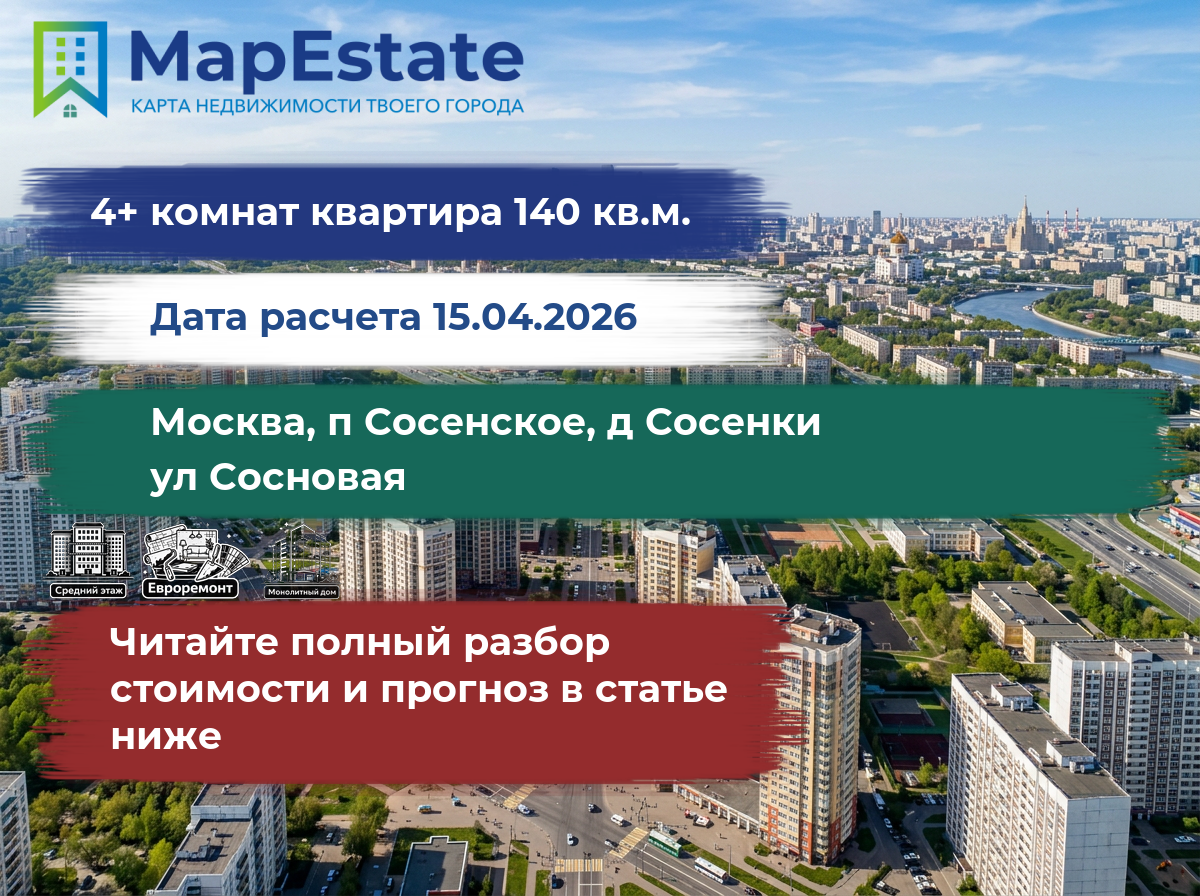 MapEstate
КАРТА НЕДВИЖИМОСТИ ТВОЕГО ГОРОДА

4+ комнат квартира 140 кв.м.

Дата расчета 15.04.2026

Москва, п Сосенское, д Сосенки ул Сосновая

Средний этаж
Евроремонт
Монолитный дом

Читайте полный разбор стоимости и прогноз в статье ниже